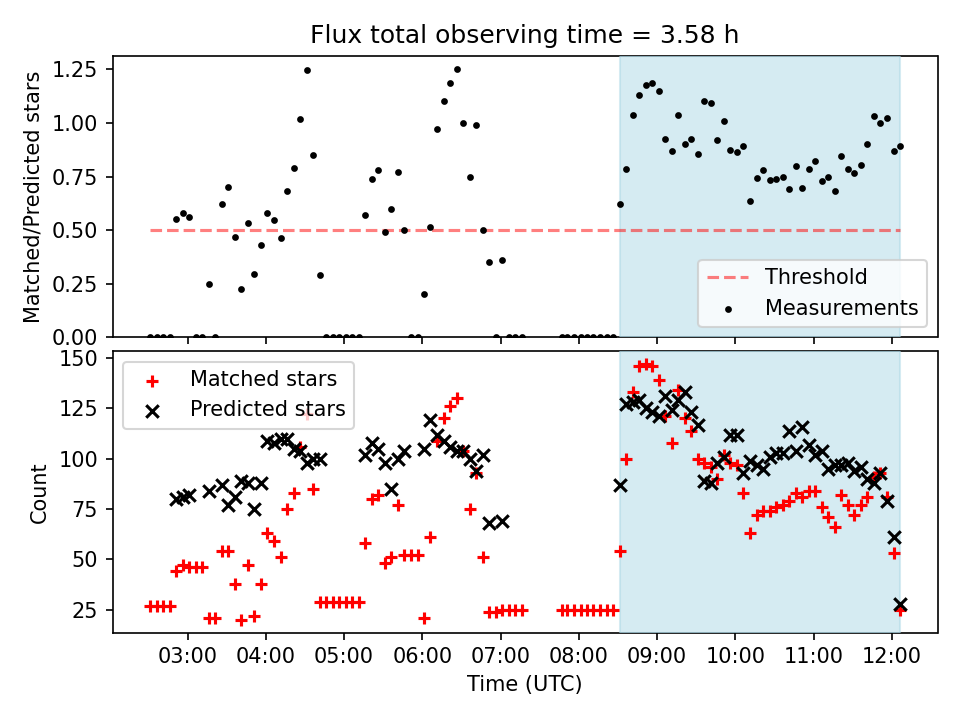 Flux total observing time = 3.58 h

Matched/Predicted stars

1.25
1.00
0.75
0.50
0.25
0.00

Threshold
Measurements

Count

150
125
100
75
50
25

Matched stars
Predicted stars

03:00 04:00 05:00 06:00 07:00 08:00 09:00 10:00 11:00 12:00

Time (UTC)